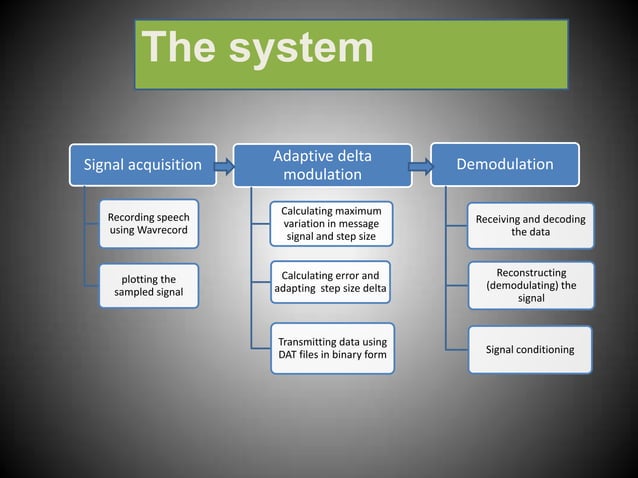 The system

Signal acquisition

Recording speech using Wavrecord

plotting the sampled signal

Adaptive delta modulation

Calculating maximum variation in message signal and step size

Calculating error and adapting step size delta

Transmitting data using DAT files in binary form

Demodulation

Receiving and decoding the data

Reconstructing (demodulating) the signal

Signal conditioning